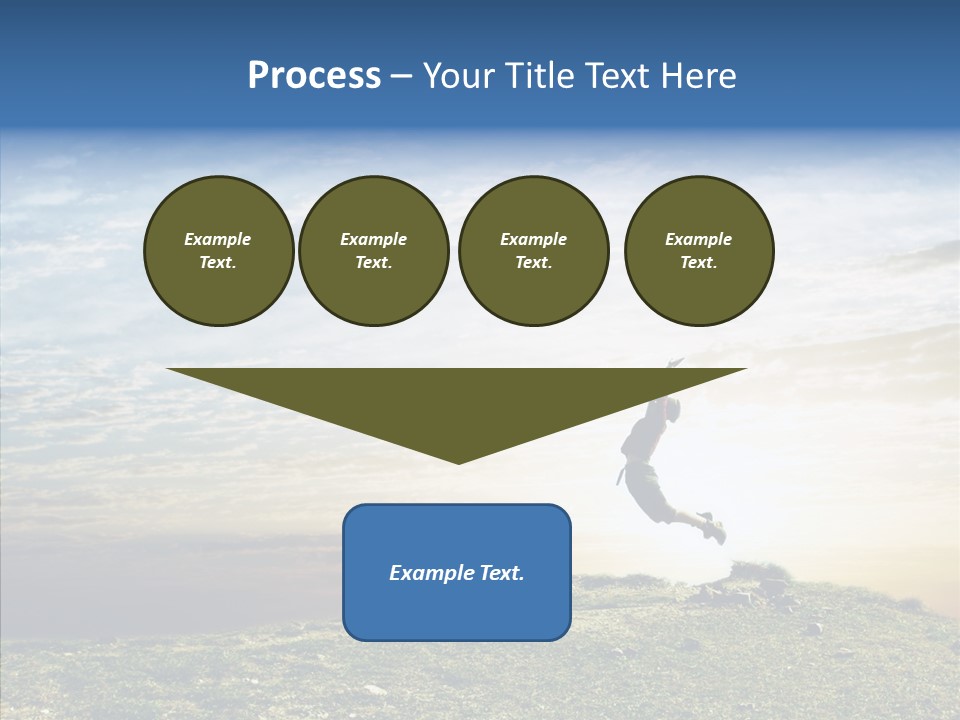 Process – Your Title Text Here

Example Text.

Example Text.

Example Text.

Example Text.

Example Text.